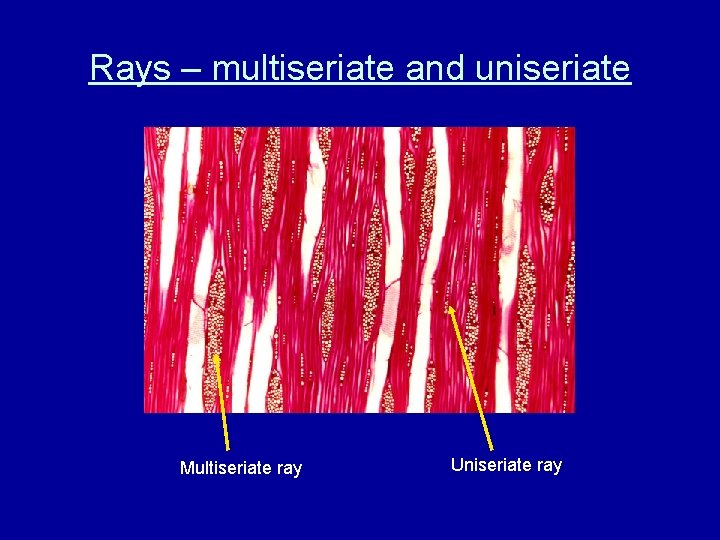 Rays – multiseriate and uniseriate

Multiseriate ray

Uniseriate ray